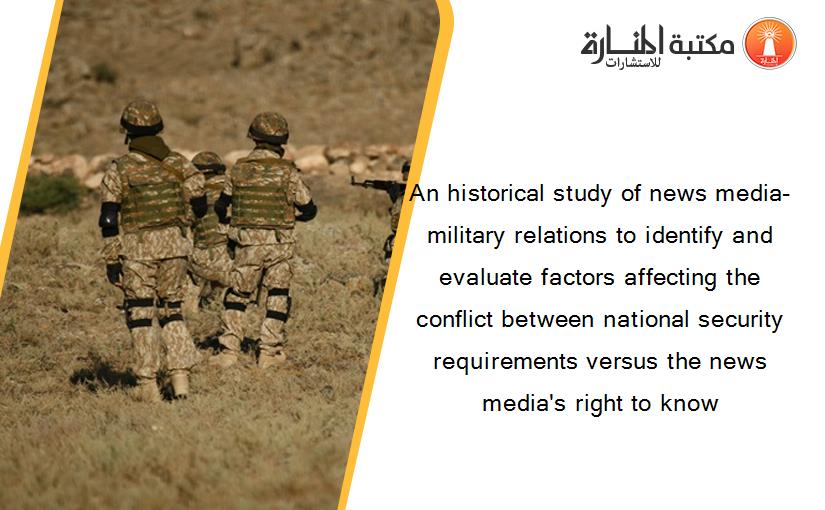 مكتبة المنارة للاستشارات

An historical study of news media-military relations to identify and evaluate factors affecting the conflict between national security requirements versus the news media's right to know